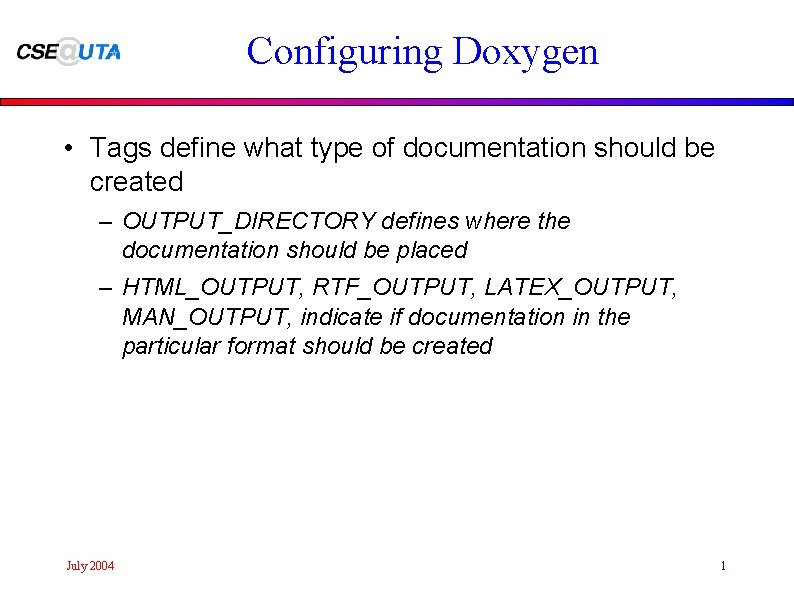 CSE@UTA

Configuring Doxygen

• Tags define what type of documentation should be created

– OUTPUT_DIRECTORY defines where the documentation should be placed

– HTML_OUTPUT, RTF_OUTPUT, LATEX_OUTPUT, MAN_OUTPUT, indicate if documentation in the particular format should be created

July 2004

1